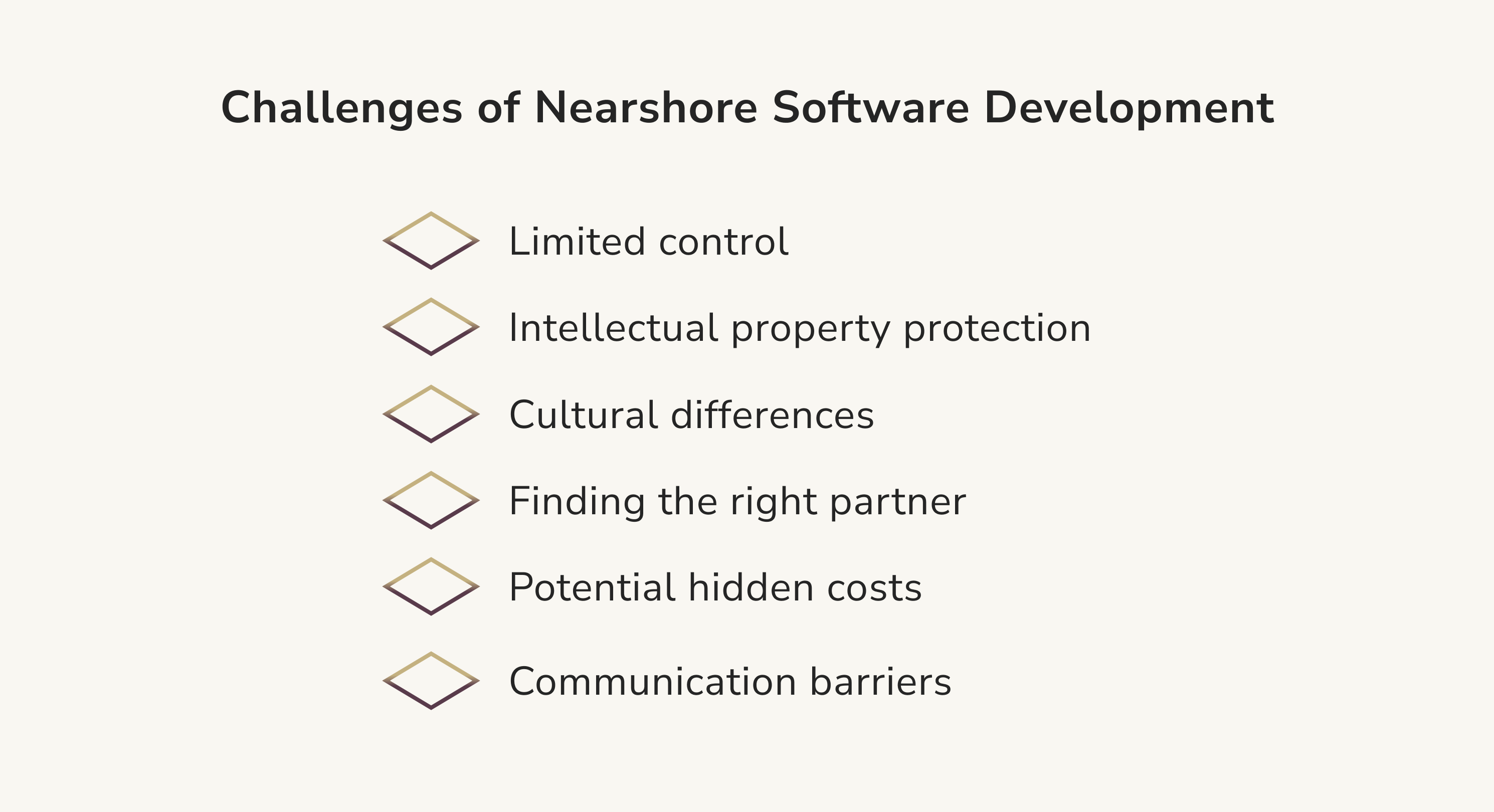 Challenges of Nearshore Software Development

Limited control

Intellectual property protection

Cultural differences

Finding the right partner

Potential hidden costs

Communication barriers